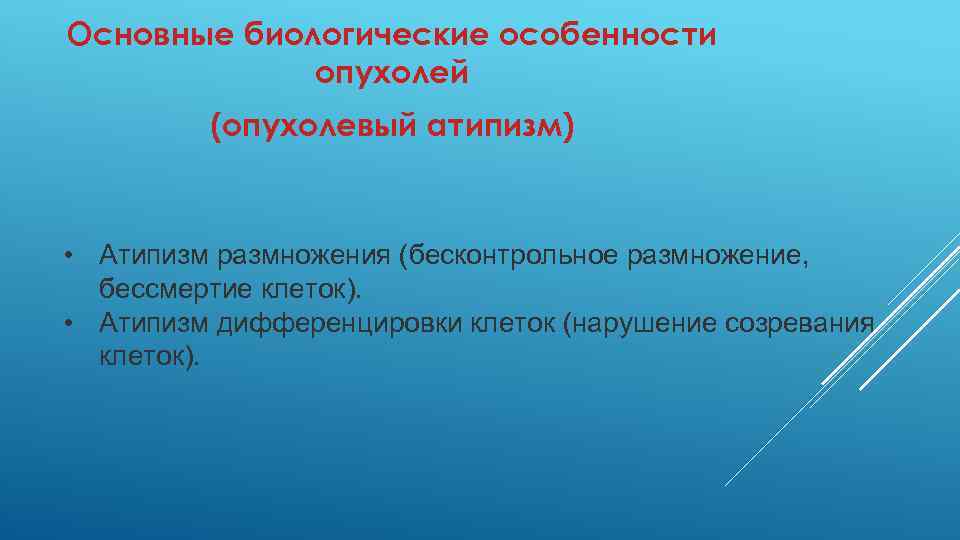 Основные биологические особенности опухолей

(опухолевый атипизм)

• Атипизм размножения (бесконтрольное размножение, бессмертие клеток).
• Атипизм дифференцировки клеток (нарушение созревания клеток).